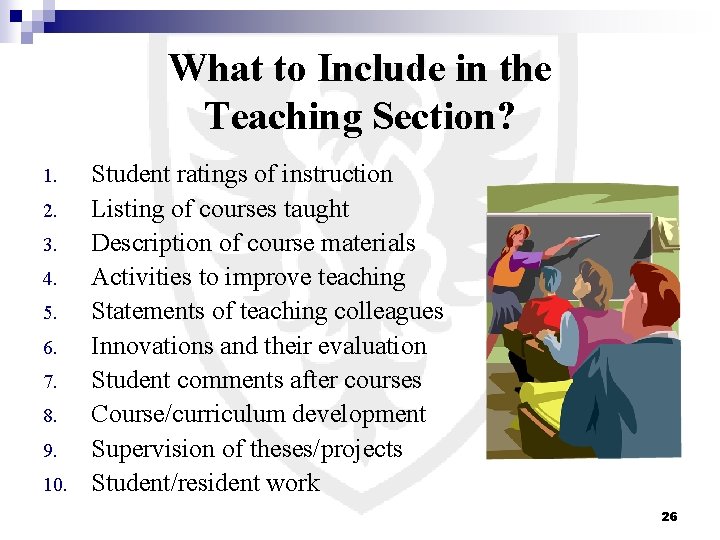 What to Include in the Teaching Section?

1. Student ratings of instruction
2. Listing of courses taught
3. Description of course materials
4. Activities to improve teaching
5. Statements of teaching colleagues
6. Innovations and their evaluation
7. Student comments after courses
8. Course/curriculum development
9. Supervision of theses/projects
10. Student/resident work

26